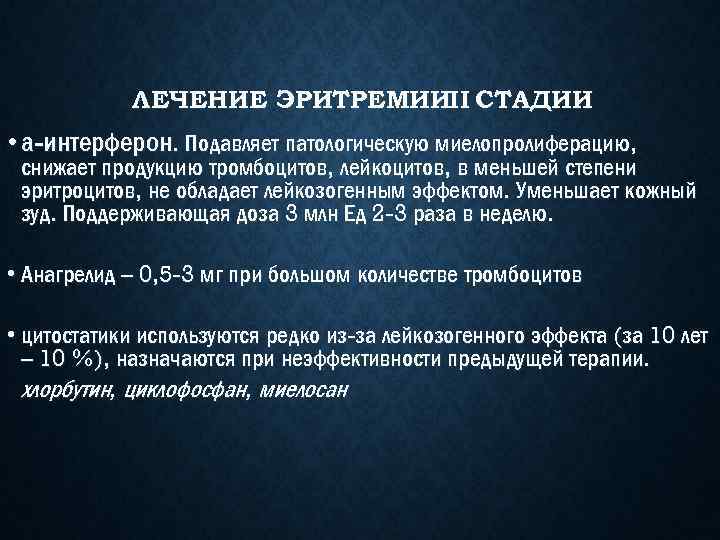 ЛЕЧЕНИЕ ЭРИТРЕМИИII СТАДИИ

• а-интерферон. Подавляет патологическую миелопролиферацию, снижает продукцию тромбоцитов, лейкоцитов, в меньшей степени эритроцитов, не обладает лейкозогенным эффектом. Уменьшает кожный зуд. Поддерживающая доза 3 млн Ед 2-3 раза в неделю.

• Анагрелид – 0,5-3 мг при большом количестве тромбоцитов

• цитостатики используются редко из-за лейкозогенного эффекта (за 10 лет – 10 %), назначаются при неэффективности предыдущей терапии.

хлорбутин, циклофосфан, миелосан